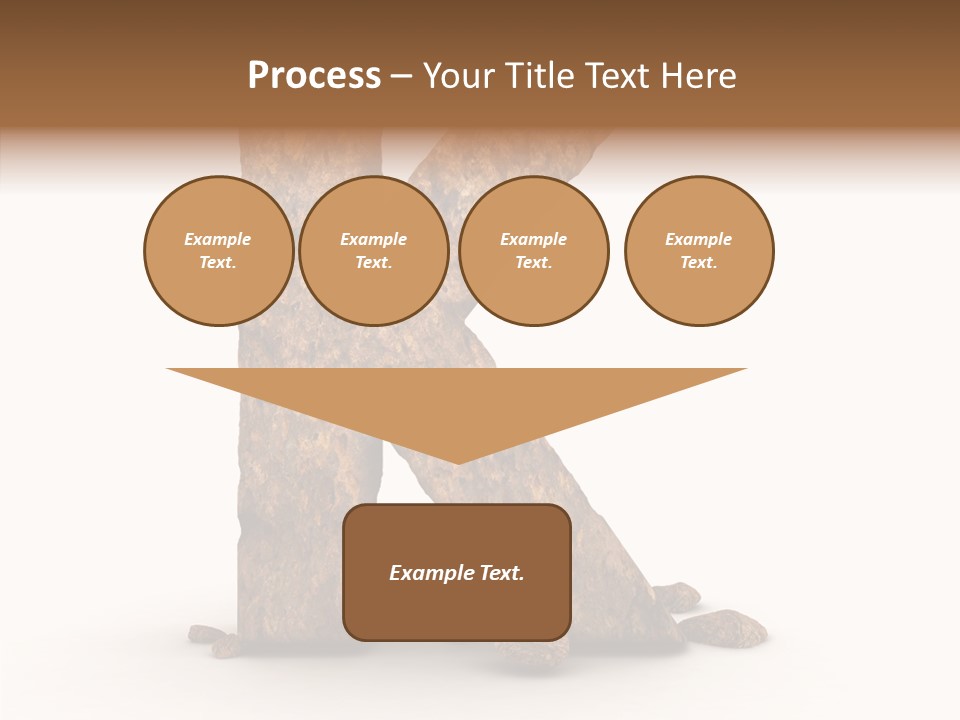 Process – Your Title Text Here

Example Text.

Example Text.

Example Text.

Example Text.

Example Text.